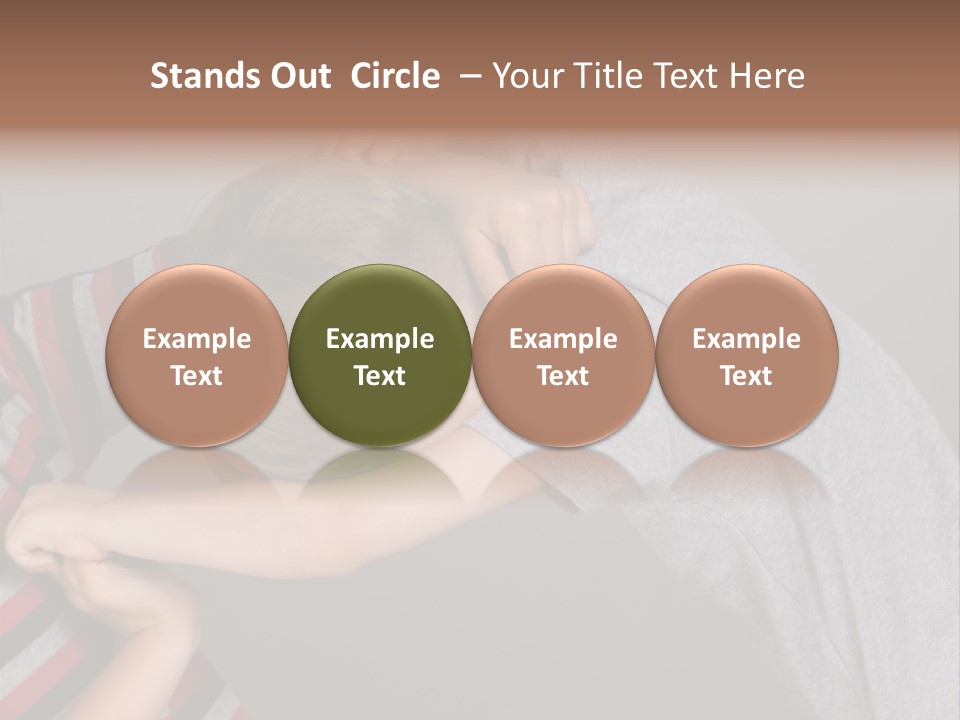 Stands Out  Circle  – Your Title Text Here

Example Text

Example Text

Example Text

Example Text